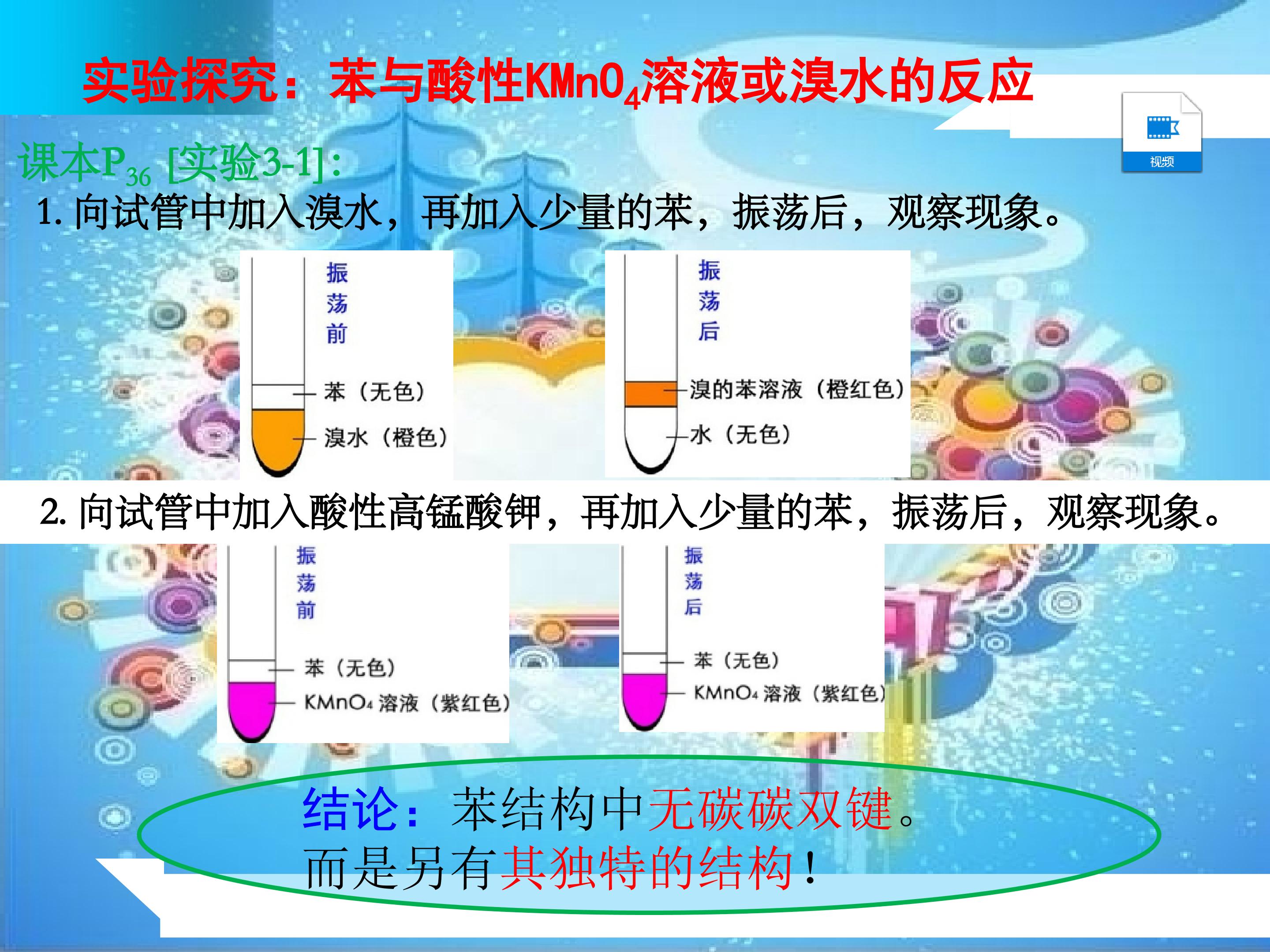 实验探究：苯与酸性$KMnO_4$溶液或溴水的反应

视频

课本$P_{36}$ [实验3-1]：

1. 向试管中加入溴水，再加入少量的苯，振荡后，观察现象。

振荡前

苯（无色）

溴水（橙色）

振荡后

溴的苯溶液（橙红色）

水（无色）

2. 向试管中加入酸性高锰酸钾，再加入少量的苯，振荡后，观察现象。

振荡前

苯（无色）

$KMnO_4$ 溶液（紫红色）

振荡后

苯（无色）

$KMnO_4$ 溶液（紫红色）

结论：苯结构中无碳碳双键。
而是另有其独特的结构！